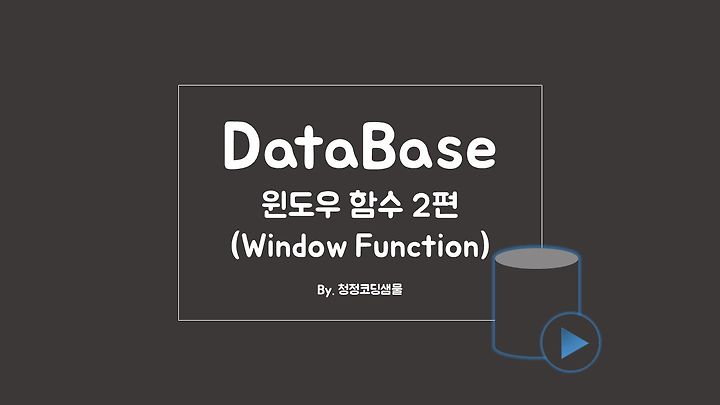 DataBase

윈도우 함수 2편

(Window Function)

By. 청정코딩샘물